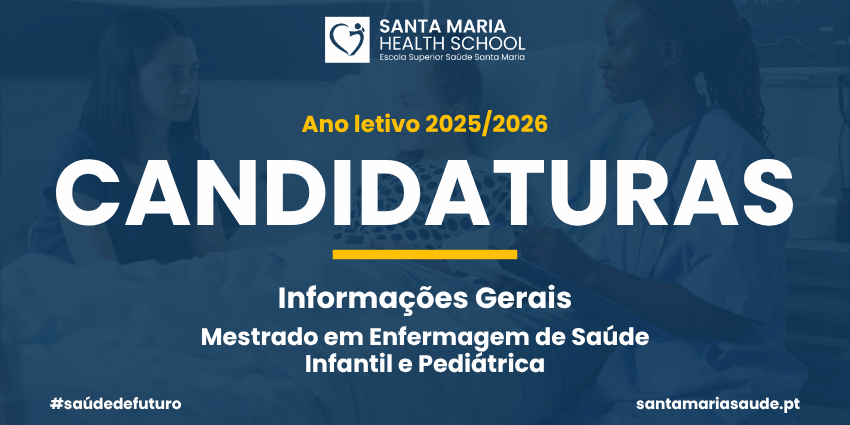 SANTA MARIA
HEALTH SCHOOL
Escola Superior Saúde Santa Maria

Ano letivo 2025/2026

CANDIDATURAS

Informações Gerais

Mestrado em Enfermagem de Saúde Infantil e Pediátrica

#saúdedefuturo

santamariasaude.pt